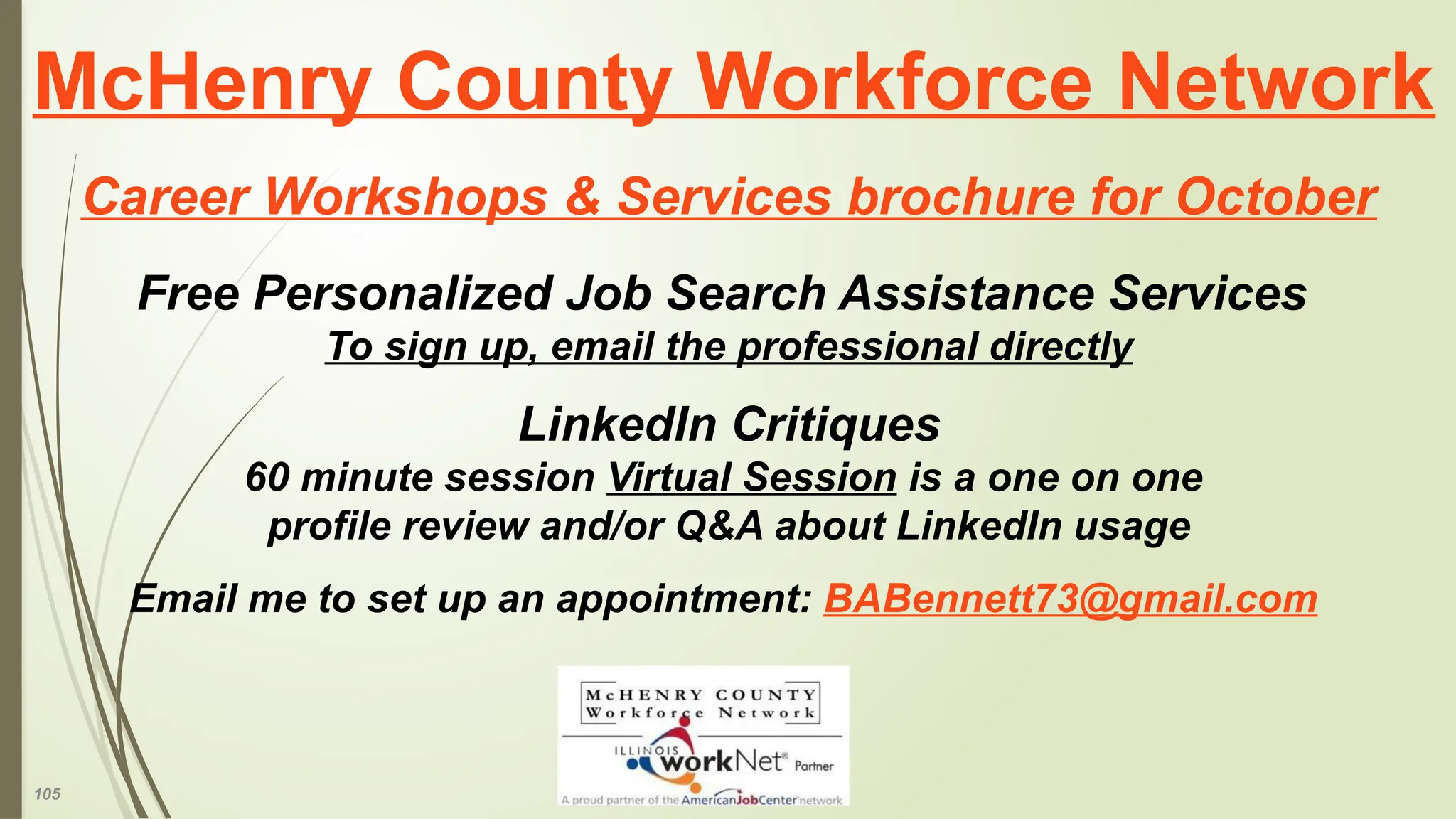 McHenry County Workforce Network

Career Workshops & Services brochure for October

Free Personalized Job Search Assistance Services
To sign up, email the professional directly

LinkedIn Critiques
60 minute session Virtual Session is a one on one profile review and/or Q&A about LinkedIn usage

Email me to set up an appointment: BABennett73@gmail.com

McHENRY COUNTY
Workforce Network
ILLINOIS workNet® Partner
A proud partner of the AmericanJobCenter network

105